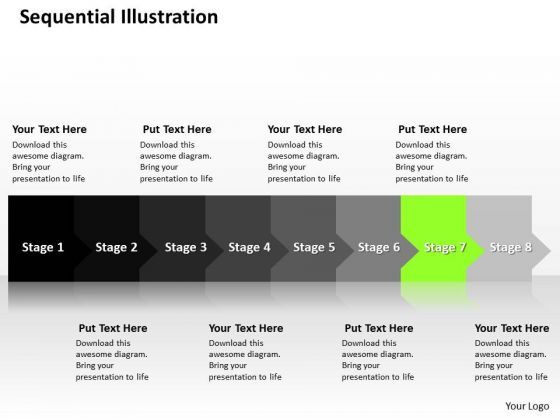 Sequential Illustration

Your Text Here
Download this awesome diagram. Bring your presentation to life

Put Text Here
Download this awesome diagram. Bring your presentation to life

Your Text Here
Download this awesome diagram. Bring your presentation to life

Put Text Here
Download this awesome diagram. Bring your presentation to life

Stage 1 Stage 2 Stage 3 Stage 4 Stage 5 Stage 6 Stage 7 Stage 8

Put Text Here
Download this awesome diagram. Bring your presentation to life

Your Text Here
Download this awesome diagram. Bring your presentation to life

Put Text Here
Download this awesome diagram. Bring your presentation to life

Your Text Here
Download this awesome diagram. Bring your presentation to life

Your Logo